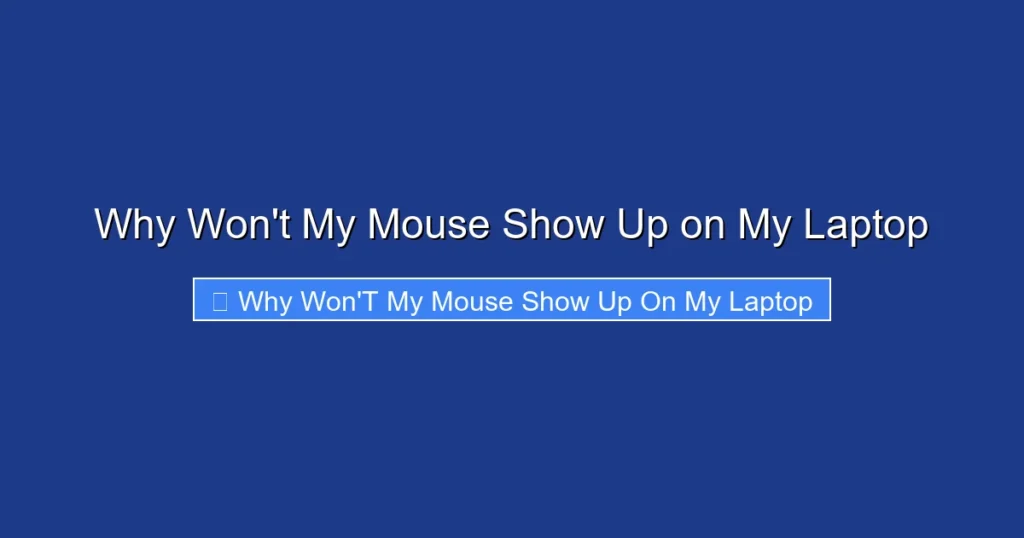 Why Won't My Mouse Show Up on My Laptop

 Why Won'T My Mouse Show Up On My Laptop